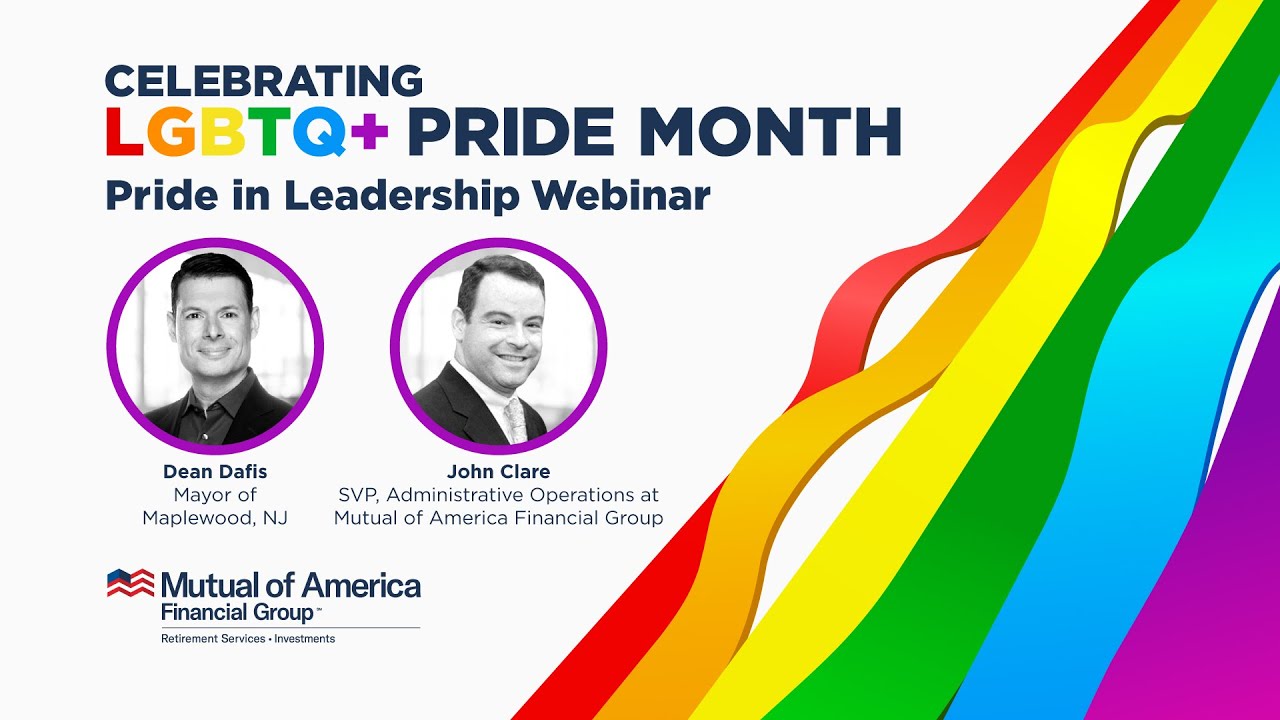 CELEBRATING
LGBTQ+ PRIDE MONTH
Pride in Leadership Webinar

Dean Dafis
Mayor of
Maplewood, NJ

John Clare
SVP, Administrative Operations at
Mutual of America Financial Group

Mutual of America
Financial Group™
Retirement Services • Investments